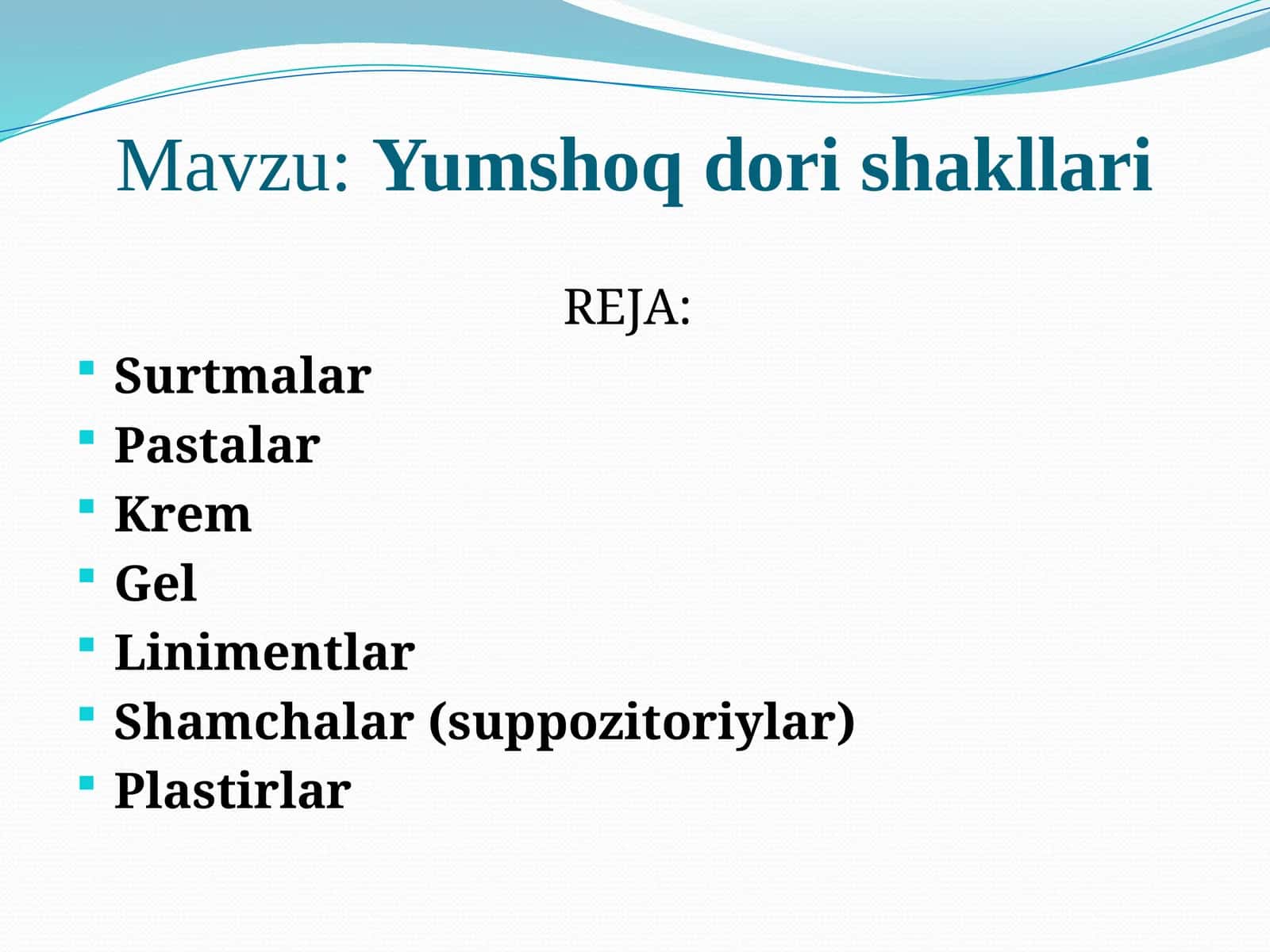 Mavzu: Yumshoq dori shakllari

REJA:

- Surtmalar
- Pastalar
- Krem
- Gel
- Linimentlar
- Shamchalar (suppozitoriylar)
- Plastirlar